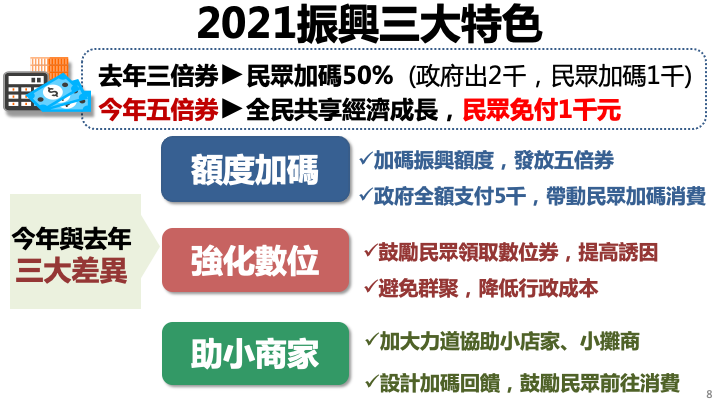 2021振興三大特色

去年三倍券▶民眾加碼50%（政府出2千，民眾加碼1千）
今年五倍券▶全民共享經濟成長，民眾免付1千元

今年與去年
三大差異

額度加碼
✓加碼振興額度，發放五倍券
✓政府全額支付5千，帶動民眾加碼消費

強化數位
✓鼓勵民眾領取數位券，提高誘因
✓避免群聚，降低行政成本

助小商家
✓加大力道協助小店家、小攤商
✓設計加碼回饋，鼓勵民眾前往消費

8